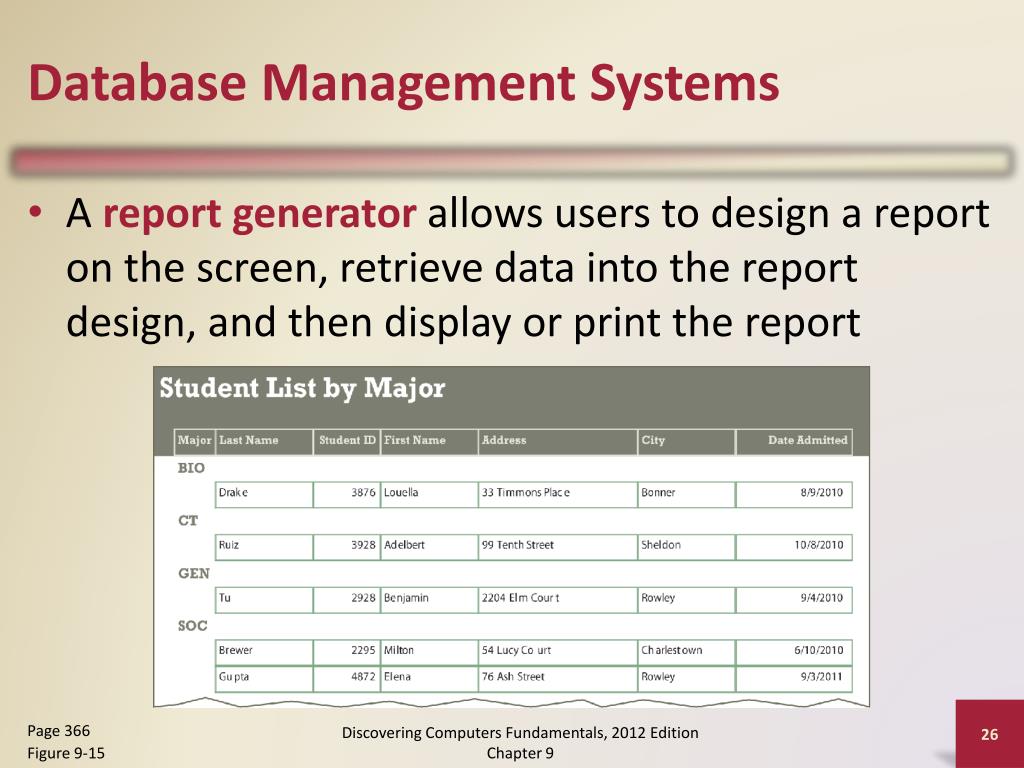 Database Management Systems

• A report generator allows users to design a report on the screen, retrieve data into the report design, and then display or print the report

Student List by Major

| Major | Last Name | Student ID | First Name | Address | City | Date Admitted |
|---|---|---|---|---|---|---|
| BIO | | | | | | |
| | Drake | 3876 | Louella | 33 Timmons Place | Bonner | 8/9/2010 |
| CT | | | | | | |
| | Ruiz | 3928 | Adelbert | 99 Tenth Street | Sheldon | 10/8/2010 |
| GEN | | | | | | |
| | Tu | 2928 | Benjamin | 2204 Elm Court | Rowley | 9/4/2010 |
| SOC | | | | | | |
| | Brewer | 2295 | Milton | 54 Lucy Court | Charlestown | 6/10/2010 |
| | Gupta | 4872 | Elena | 76 Ash Street | Rowley | 9/3/2011 |

Page 366
Figure 9-15

Discovering Computers Fundamentals, 2012 Edition
Chapter 9

26